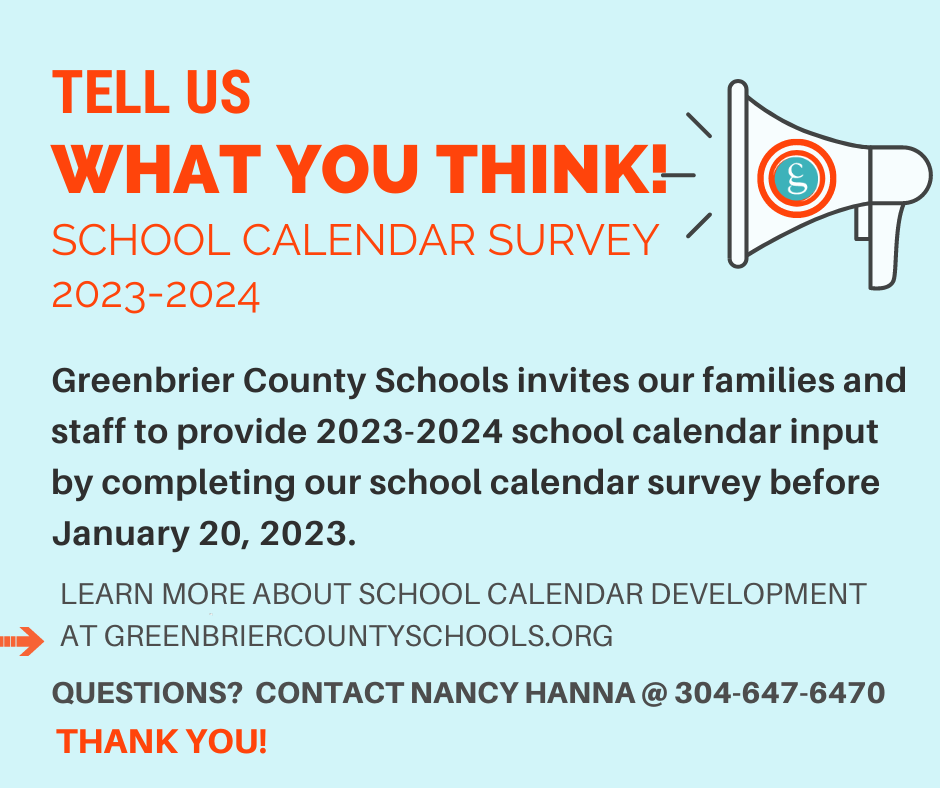 TELL US
WHAT YOU THINK!
SCHOOL CALENDAR SURVEY
2023-2024

g

Greenbrier County Schools invites our families and staff to provide 2023-2024 school calendar input by completing our school calendar survey before January 20, 2023.

LEARN MORE ABOUT SCHOOL CALENDAR DEVELOPMENT AT GREENBRIERCOUNTYSCHOOLS.ORG

QUESTIONS? CONTACT NANCY HANNA @ 304-647-6470
THANK YOU!